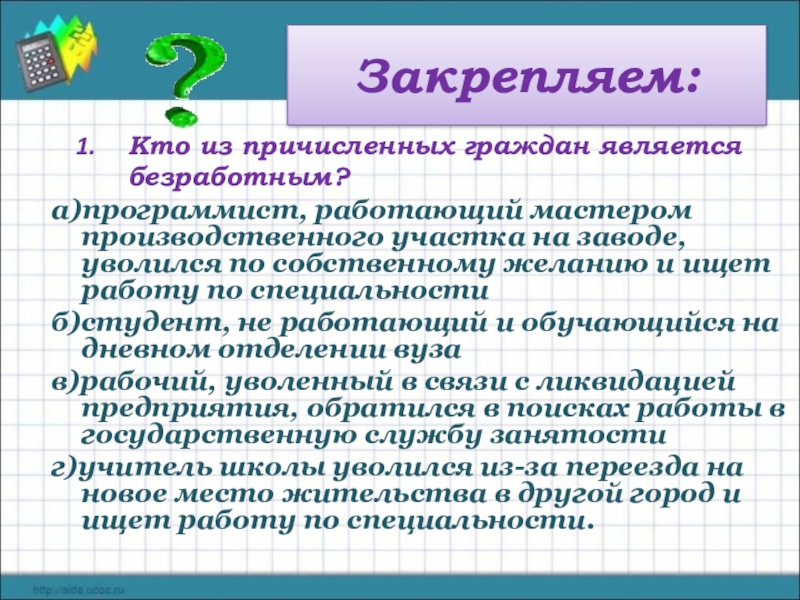 Закрепляем:

1. Кто из причисленных граждан является безработным?

а)программист, работающий мастером производственного участка на заводе, уволился по собственному желанию и ищет работу по специальности

б)студент, не работающий и обучающийся на дневном отделении вуза

в)рабочий, уволенный в связи с ликвидацией предприятия, обратился в поисках работы в государственную службу занятости

г)учитель школы уволился из-за переезда на новое место жительства в другой город и ищет работу по специальности.

http://aida.ucoz.ru